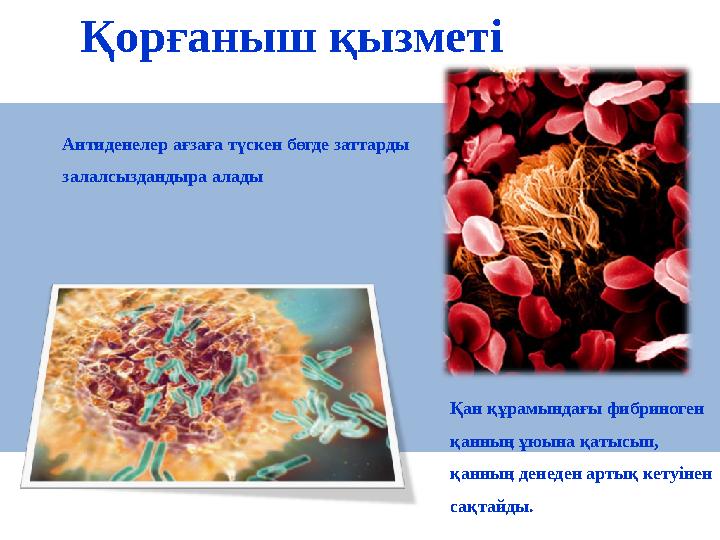 Қорғаныш қызметі

Антиденелер ағзаға түскен бөгде заттарды залалсыздандыра алады

Қан құрамындағы фибриноген қанның ұюына қатысып, қанның денеден артық кетуінен сақтайды.